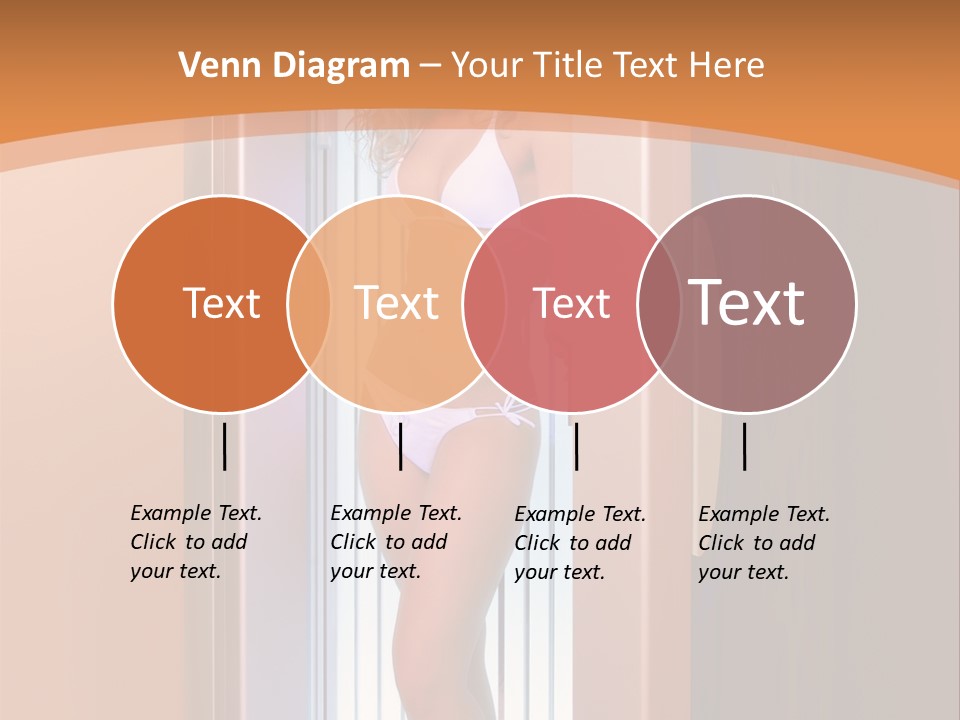 Venn Diagram – Your Title Text Here

Text

Text

Text

Text

Example Text. Click to add your text.

Example Text. Click to add your text.

Example Text. Click to add your text.

Example Text. Click to add your text.